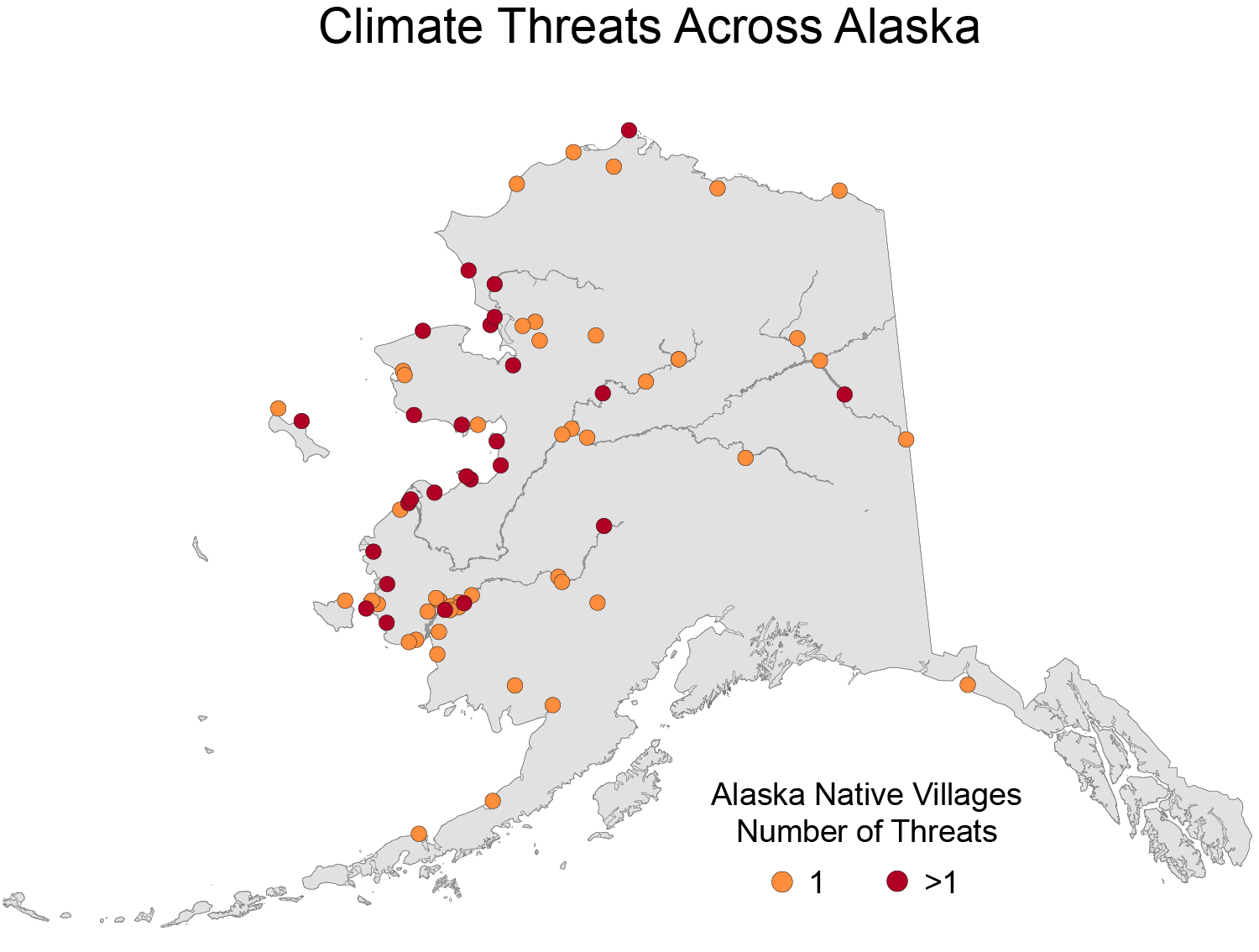 Climate Threats Across Alaska

Alaska Native Villages
Number of Threats

1 >1